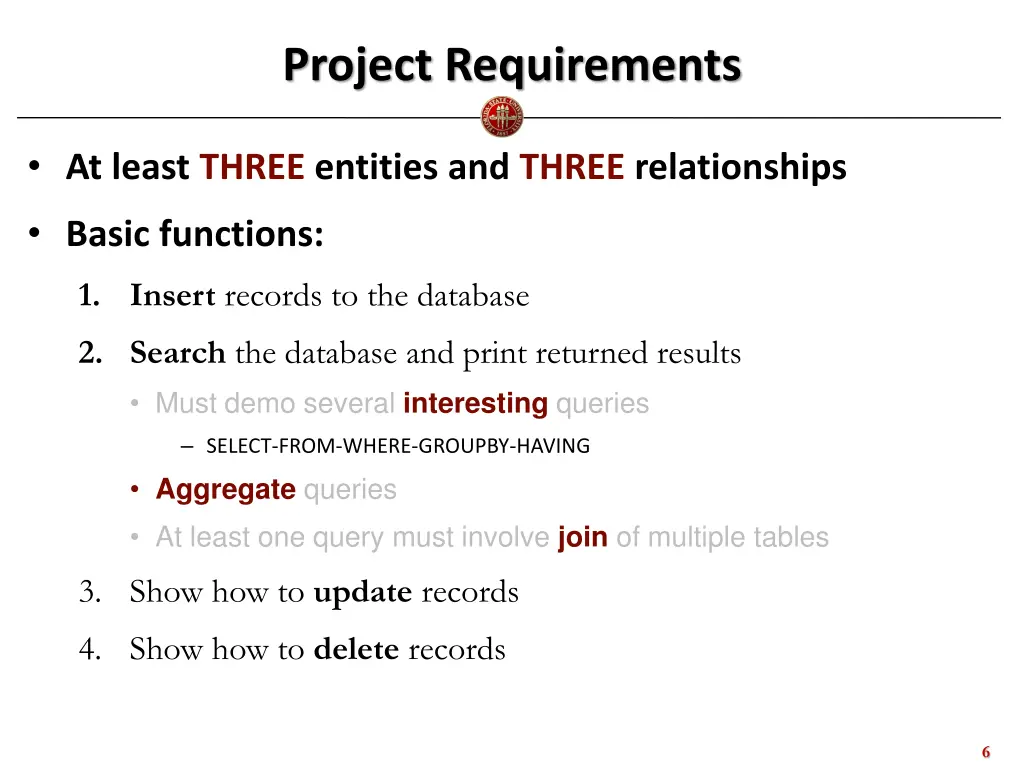 Project Requirements

• At least THREE entities and THREE relationships

• Basic functions:

1. Insert records to the database

2. Search the database and print returned results

• Must demo several interesting queries

– SELECT-FROM-WHERE-GROUPBY-HAVING

• Aggregate queries

• At least one query must involve join of multiple tables

3. Show how to update records

4. Show how to delete records

6